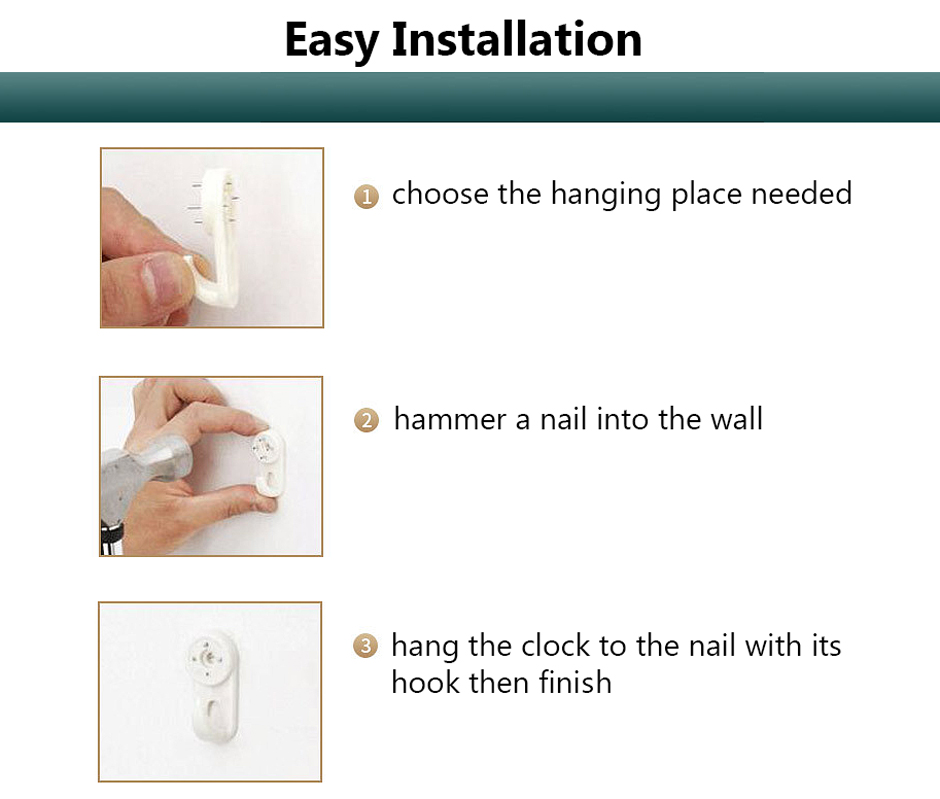 Easy Installation

1 choose the hanging place needed

2 hammer a nail into the wall

3 hang the clock to the nail with its hook then finish